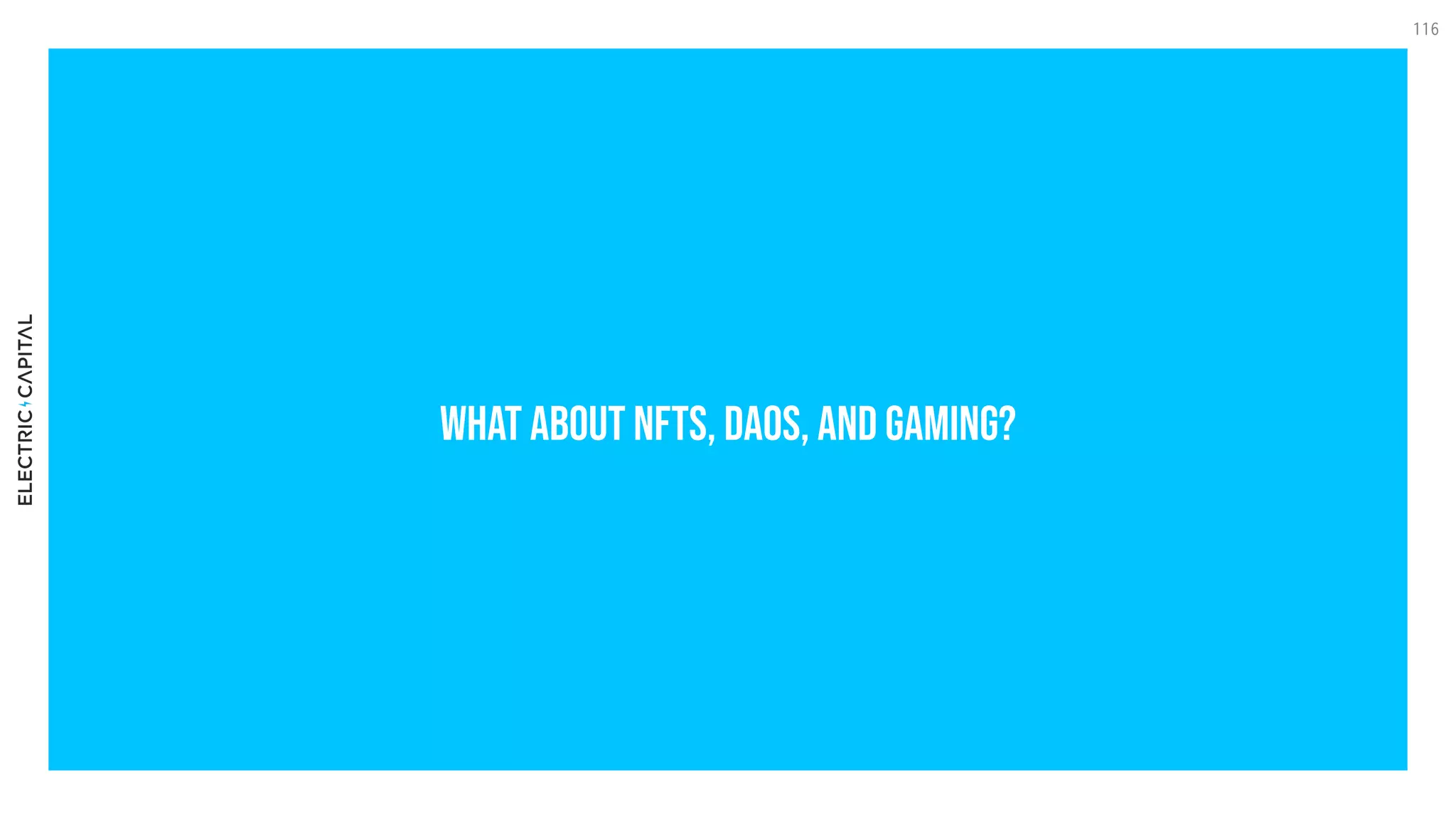 116

ELECTRIC CAPITAL

WHAT ABOUT NFTS, DAOS, AND GAMING?